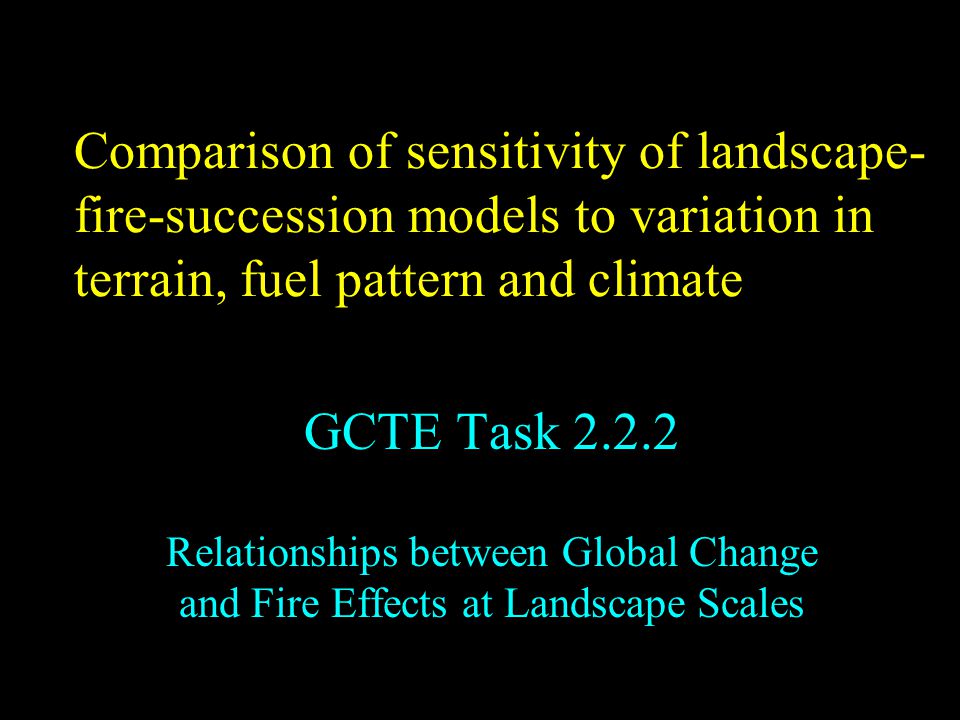 Comparison of sensitivity of landscape-fire-succession models to variation in terrain, fuel pattern and climate

GCTE Task 2.2.2

Relationships between Global Change and Fire Effects at Landscape Scales